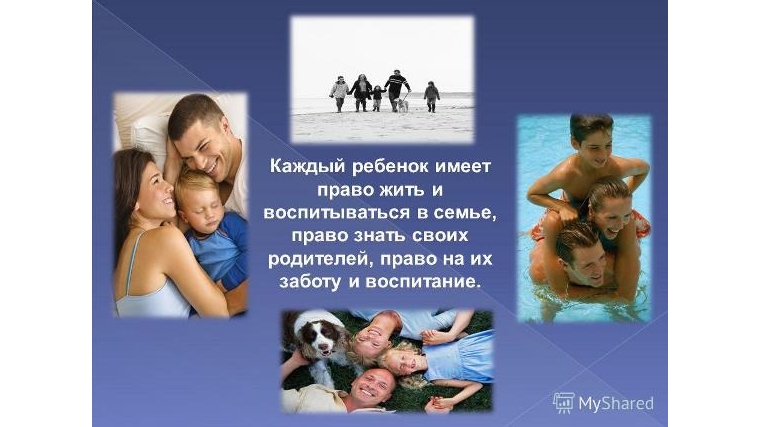 Каждый ребенок имеет право жить и воспитываться в семье, право знать своих родителей, право на их заботу и воспитание.

MyShared